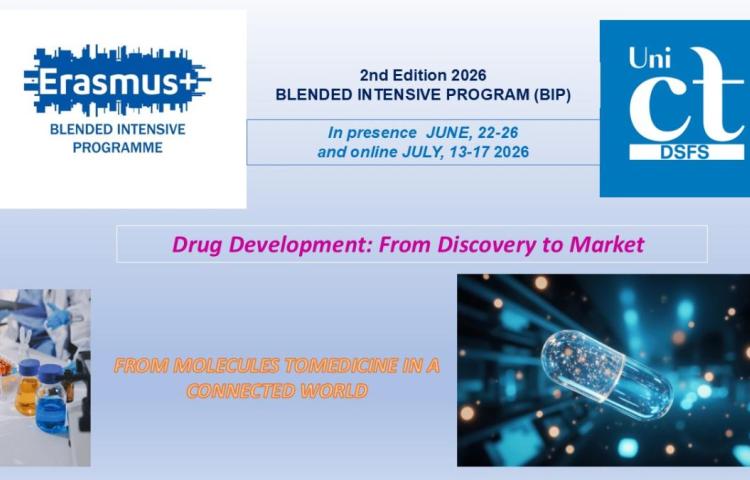 Erasmus+
BLENDED INTENSIVE PROGRAMME

2nd Edition 2026
BLENDED INTENSIVE PROGRAM (BIP)

In presence JUNE, 22-26
and online JULY, 13-17 2026

Uni
ct
DSFS

Drug Development: From Discovery to Market

FROM MOLECULES TOMEDICINE IN A CONNECTED WORLD